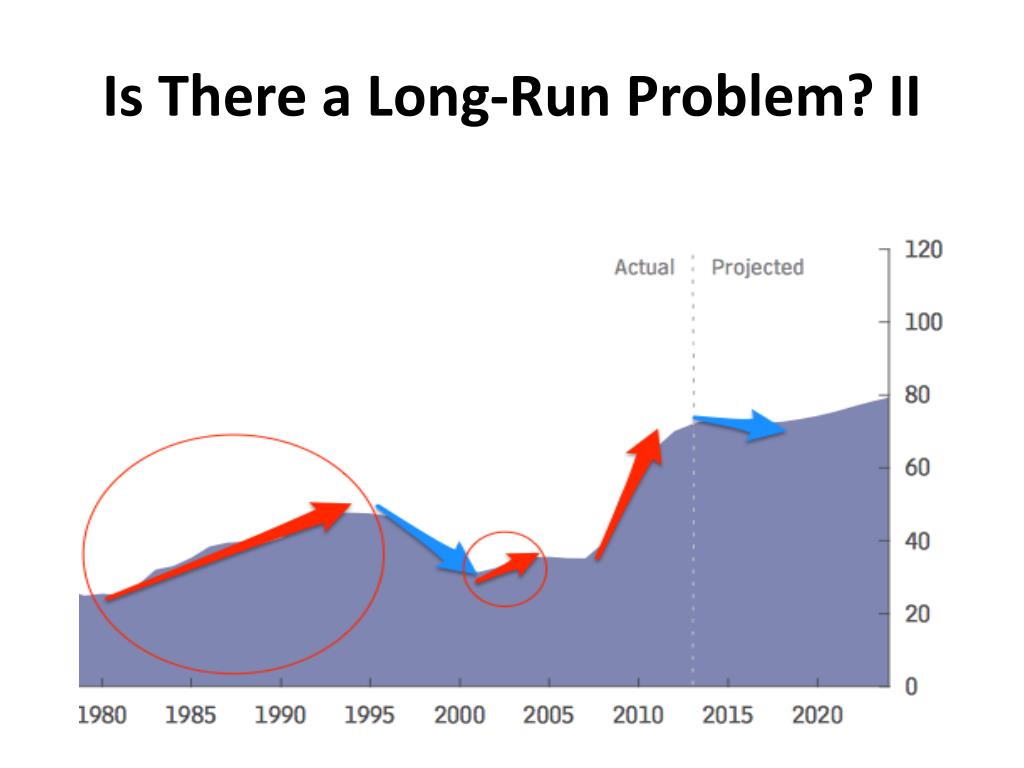 Is There a Long-Run Problem? II

Actual
Projected

120
100
80
60
40
20
0

1980
1985
1990
1995
2000
2005
2010
2015
2020